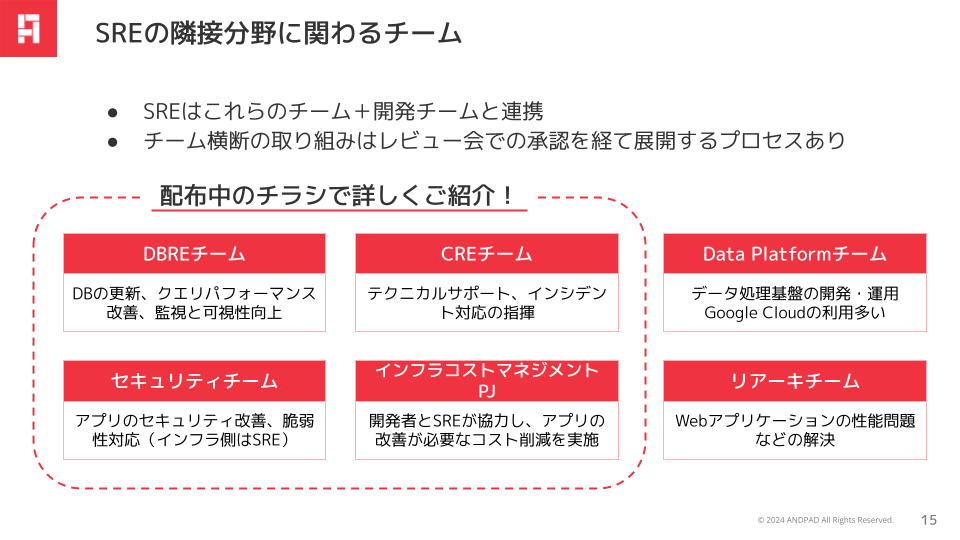 SREの隣接分野に関わるチーム

● SREはこれらのチーム＋開発チームと連携
● チーム横断の取り組みはレビュー会での承認を経て展開するプロセスあり

配布中のチラシで詳しくご紹介！

DBREチーム
DBの更新、クエリパフォーマンス改善、監視と可視性向上

CREチーム
テクニカルサポート、インシデント対応の指揮

Data Platformチーム
データ処理基盤の開発・運用
Google Cloudの利用多い

セキュリティチーム
アプリのセキュリティ改善、脆弱性対応（インフラ側はSRE）

インフラコストマネジメントPJ
開発者とSREが協力し、アプリの改善が必要なコスト削減を実施

リアーキチーム
Webアプリケーションの性能問題などの解決

© 2024 ANDPAD All Rights Reserved.
15